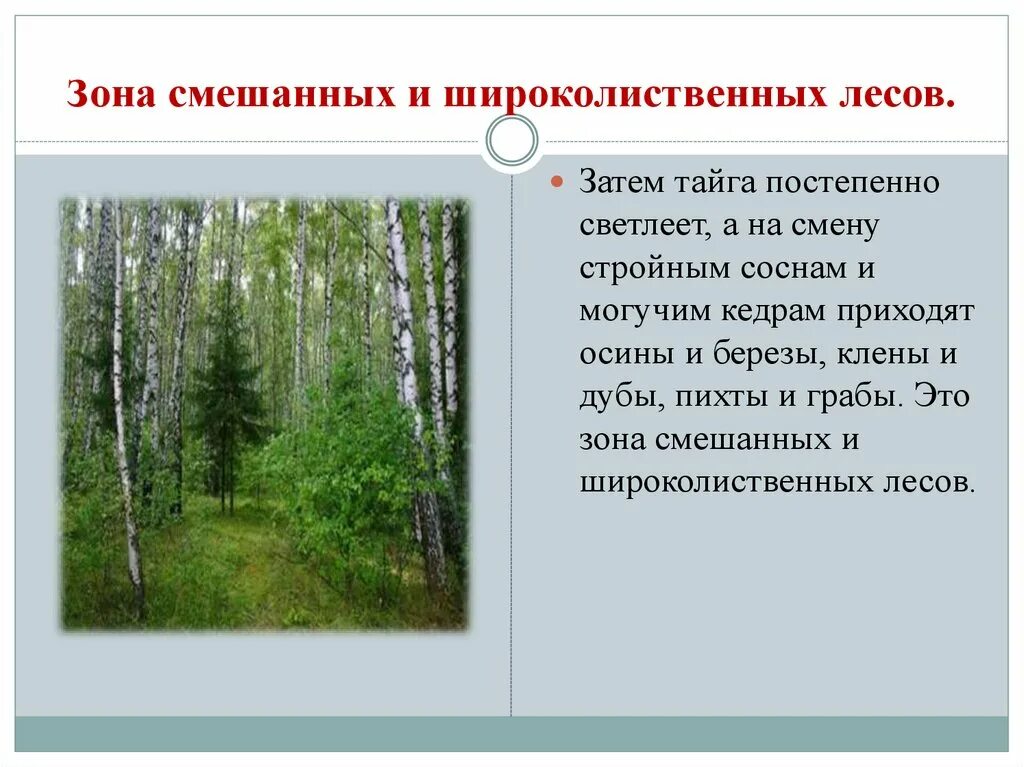 Зона смешанных и широколиственных лесов.

Затем тайга постепенно светлеет, а на смену стройным соснам и могучим кедрам приходят осины и березы, клены и дубы, пихты и грабы. Это зона смешанных и широколиственных лесов.